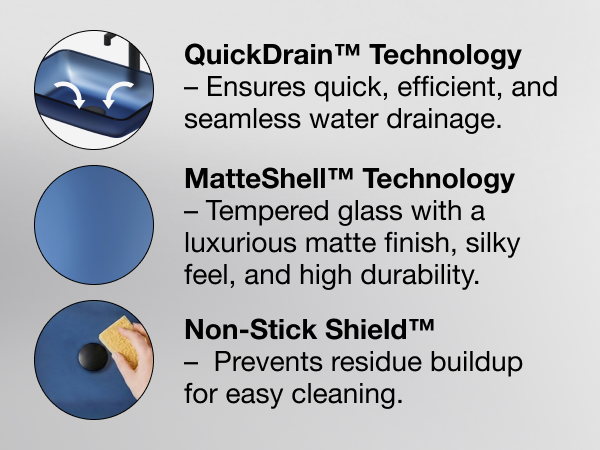 QuickDrain™ Technology
– Ensures quick, efficient, and seamless water drainage.

MatteShell™ Technology
– Tempered glass with a luxurious matte finish, silky feel, and high durability.

Non-Stick Shield™
– Prevents residue buildup for easy cleaning.